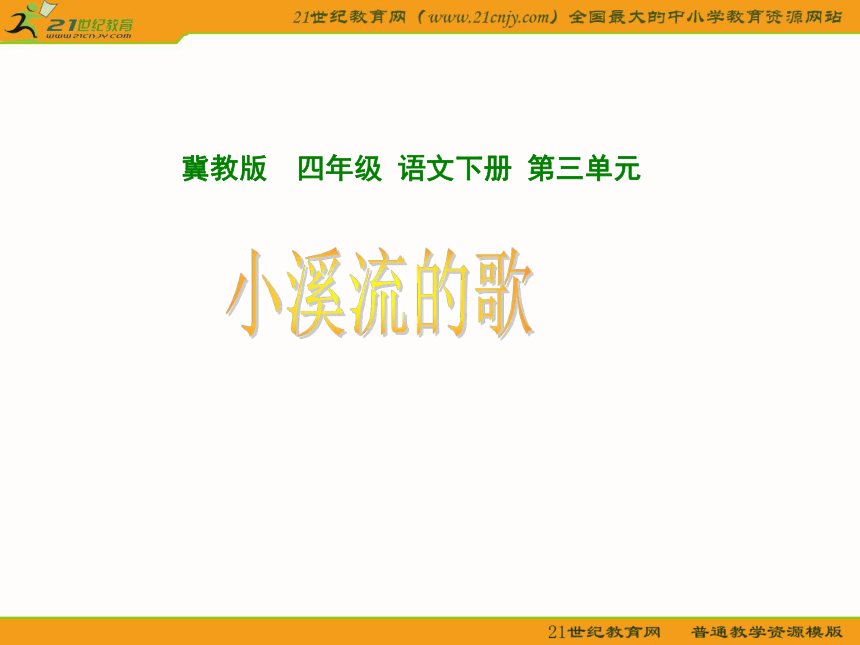 21世纪教育
www.21cnjy.com
21世纪教育网（www.21cnjy.com）全国最大的中小学教育资源网站

冀教版 四年级 语文下册 第三单元

小溪流的歌

21世纪教育网 普通教学资源模版